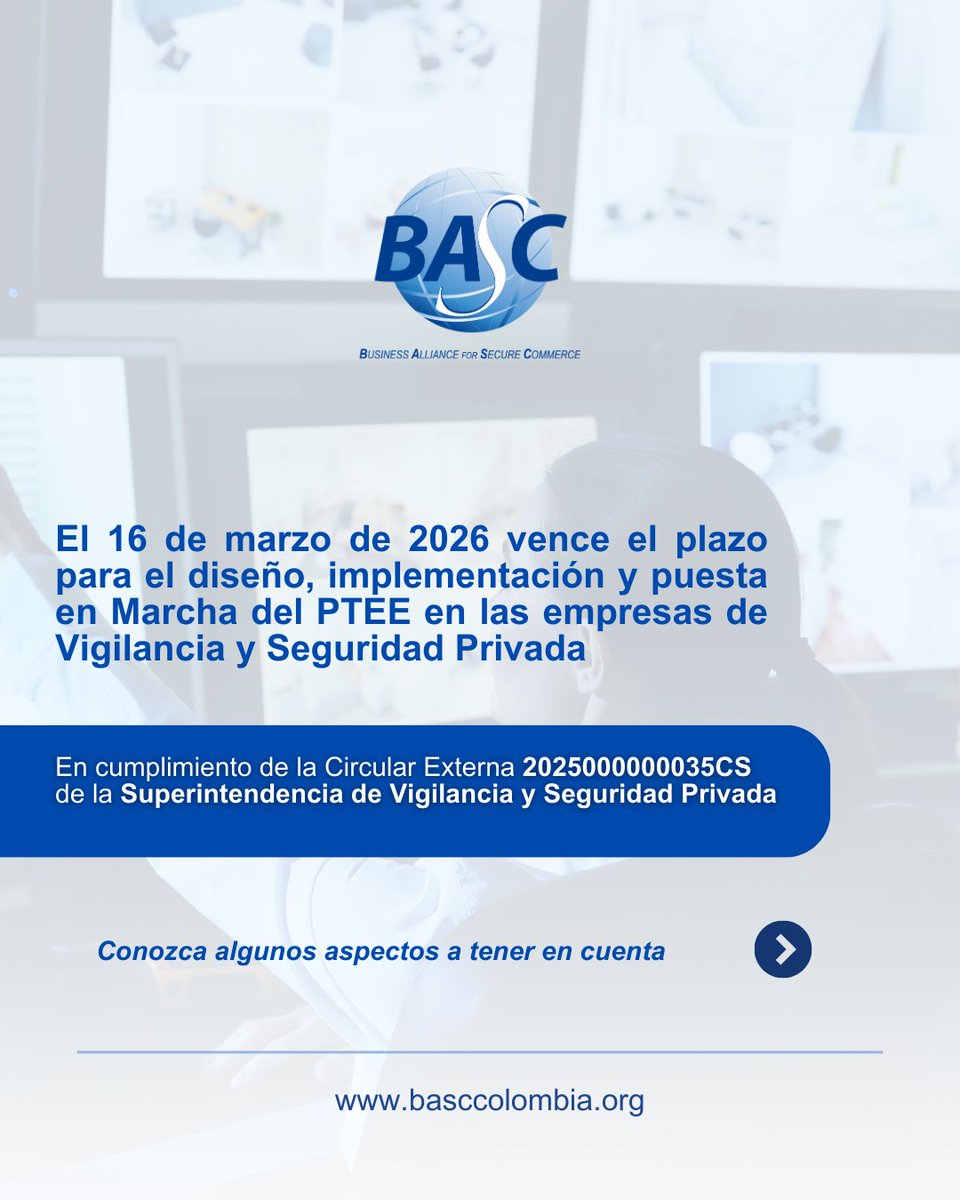 BASC

BUSINESS ALLIANCE FOR SECURE COMMERCE

El 16 de marzo de 2026 vence el plazo para el diseño, implementación y puesta en Marcha del PTEE en las empresas de Vigilancia y Seguridad Privada

En cumplimiento de la Circular Externa 2025000000035CS de la Superintendencia de Vigilancia y Seguridad Privada

Conozca algunos aspectos a tener en cuenta

www.basccolombia.org